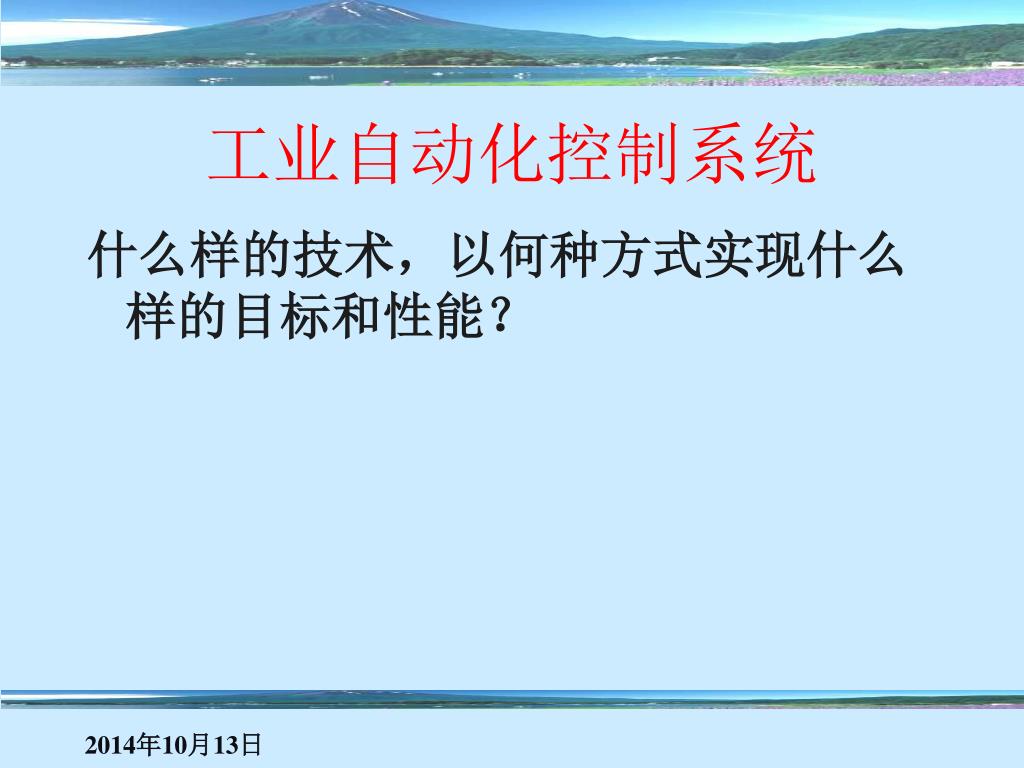 工业自动化控制系统

什么样的技术，以何种方式实现什么样的目标和性能？

2014年10月13日